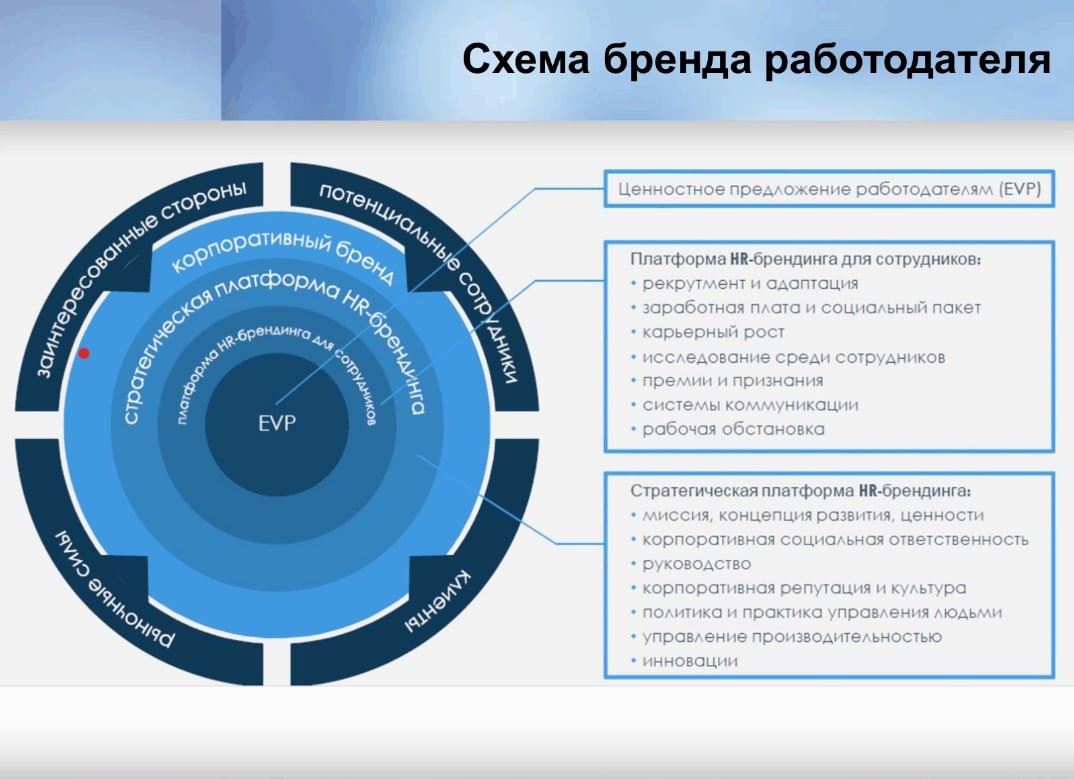 Схема бренда работодателя

заинтересованные стороны
потенциальные сотрудники
рыночные силы
клиенты
корпоративный бренд
стратегическая платформа HR-брендинга
платформа HR-брендинга для сотрудников
EVP

Ценностное предложение работодателям (EVP)

Платформа HR-брендинга для сотрудников:
• рекрутмент и адаптация
• заработная плата и социальный пакет
• карьерный рост
• исследование среди сотрудников
• премии и признания
• системы коммуникации
• рабочая обстановка

Стратегическая платформа HR-брендинга:
• миссия, концепция развития, ценности
• корпоративная социальная ответственность
• руководство
• корпоративная репутация и культура
• политика и практика управления людьми
• управление производительностью
• инновации